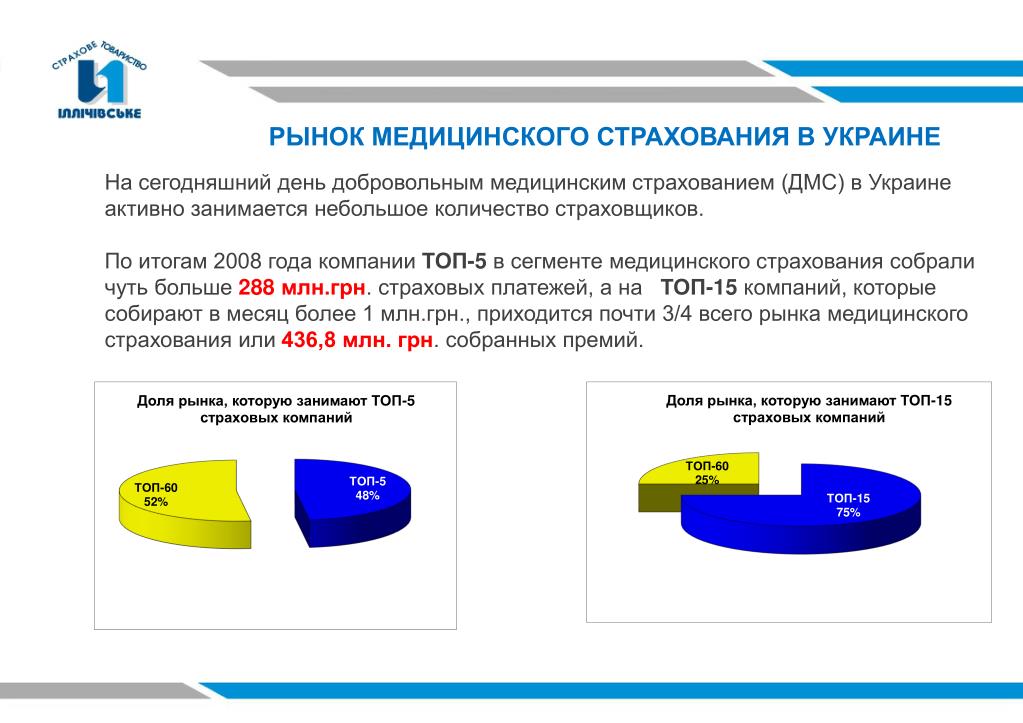 СТРАХОВЕ ТОВАРИСТВО
ІЛЛІЧІВСЬКЕ

РЫНОК МЕДИЦИНСКОГО СТРАХОВАНИЯ В УКРАИНЕ

На сегодняшний день добровольным медицинским страхованием (ДМС) в Украине активно занимается небольшое количество страховщиков.

По итогам 2008 года компании ТОП-5 в сегменте медицинского страхования собрали чуть больше 288 млн.грн. страховых платежей, а на ТОП-15 компаний, которые собирают в месяц более 1 млн.грн., приходится почти 3/4 всего рынка медицинского страхования или 436,8 млн. грн. собранных премий.

Доля рынка, которую занимают ТОП-5 страховых компаний

ТОП-60
52%

ТОП-5
48%

Доля рынка, которую занимают ТОП-15 страховых компаний

ТОП-60
25%

ТОП-15
75%